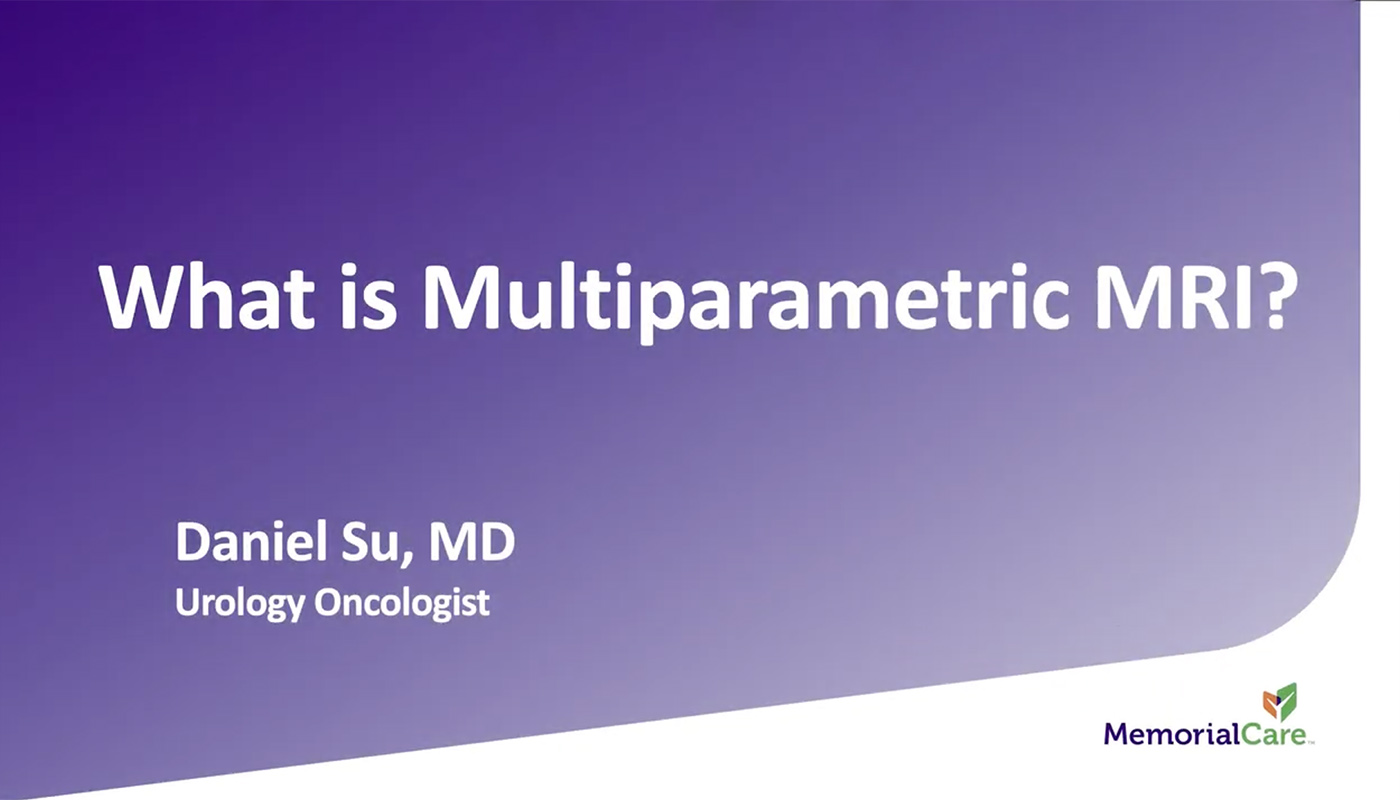 What is Multiparametric MRI?

Daniel Su, MD
Urology Oncologist

MemorialCare